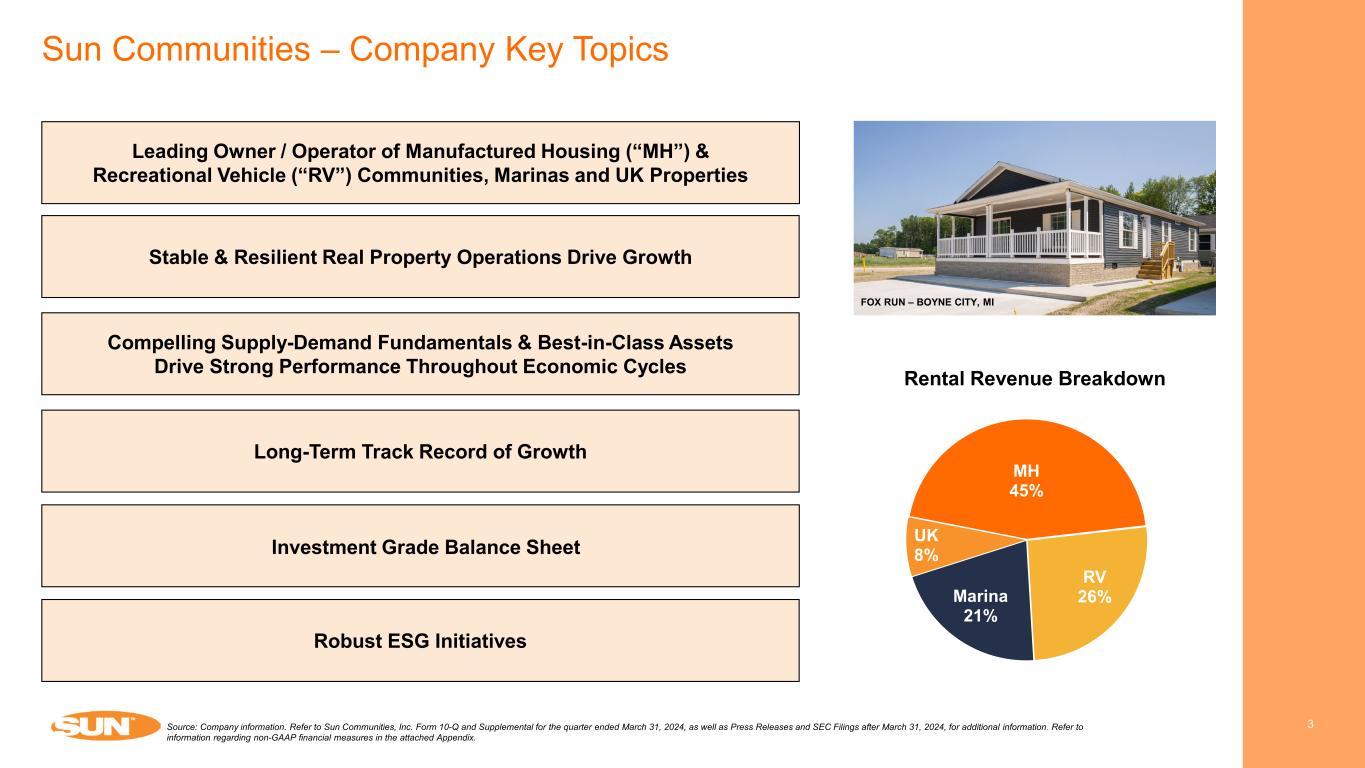 Sun Communities – Company Key Topics

Leading Owner / Operator of Manufactured Housing (“MH”) & Recreational Vehicle (“RV”) Communities, Marinas and UK Properties

Stable & Resilient Real Property Operations Drive Growth

Compelling Supply-Demand Fundamentals & Best-in-Class Assets Drive Strong Performance Throughout Economic Cycles

Long-Term Track Record of Growth

Investment Grade Balance Sheet

Robust ESG Initiatives

FOX RUN – BOYNE CITY, MI

Rental Revenue Breakdown

MH 45%

RV 26%

Marina 21%

UK 8%

SUN

Source: Company information. Refer to Sun Communities, Inc. Form 10-Q and Supplemental for the quarter ended March 31, 2024, as well as Press Releases and SEC Filings after March 31, 2024, for additional information. Refer to information regarding non-GAAP financial measures in the attached Appendix.

3